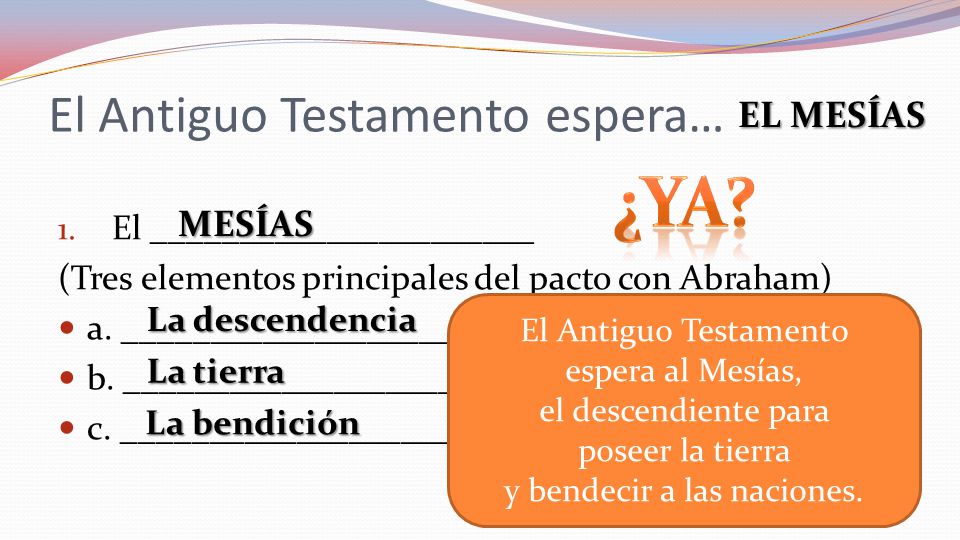 El Antiguo Testamento espera… EL MESÍAS

¿YA?

1. El MESÍAS

(Tres elementos principales del pacto con Abraham)

- a. La descendencia
- b. La tierra
- c. La bendición

El Antiguo Testamento espera al Mesías, el descendiente para poseer la tierra y bendecir a las naciones.